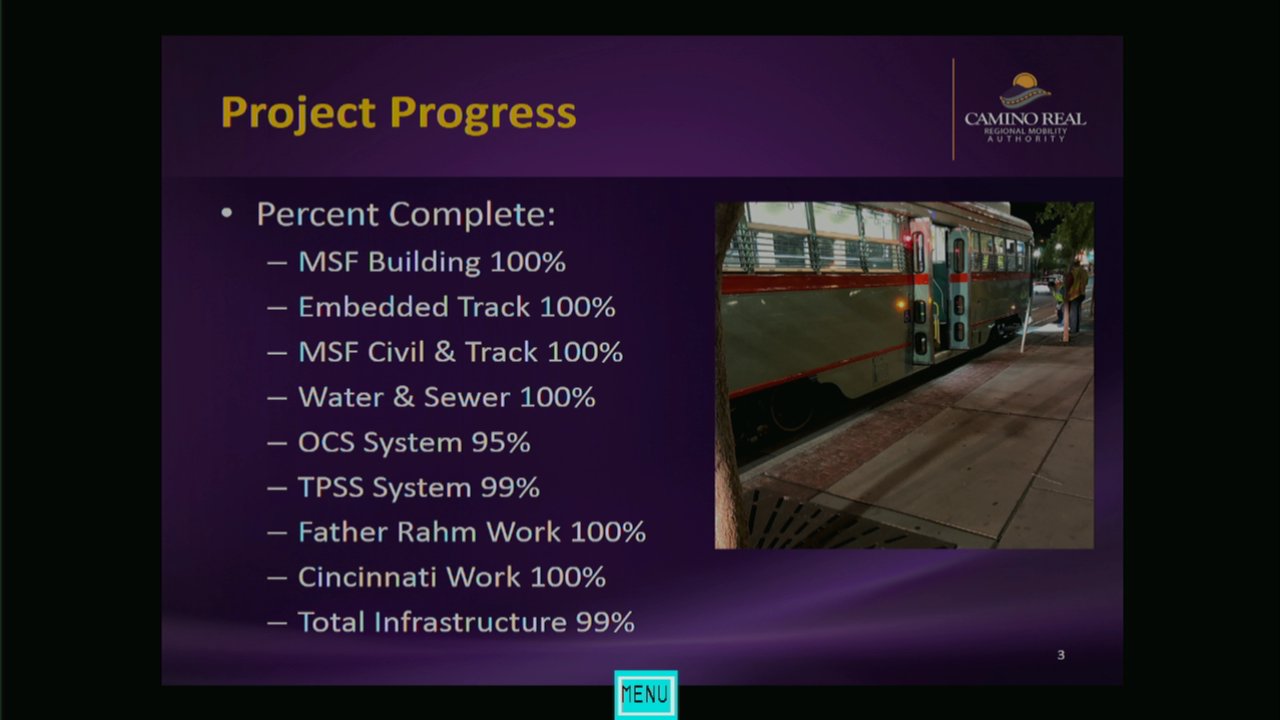 Project Progress

CAMINO REAL
REGIONAL MOBILITY
AUTHORITY

• Percent Complete:
– MSF Building 100%
– Embedded Track 100%
– MSF Civil & Track 100%
– Water & Sewer 100%
– OCS System 95%
– TPSS System 99%
– Father Rahm Work 100%
– Cincinnati Work 100%
– Total Infrastructure 99%

3

MENU